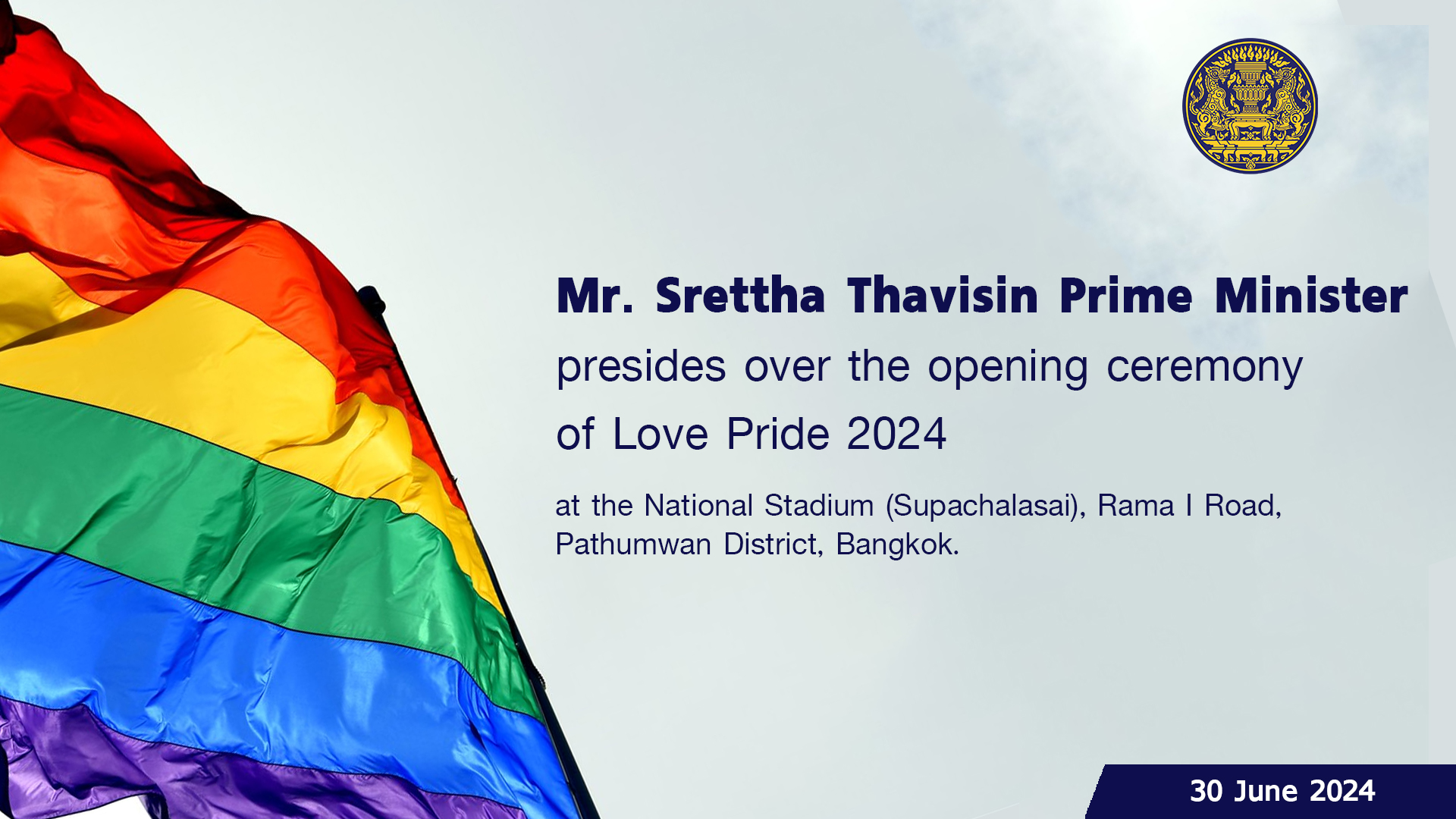 Mr. Srettha Thavisin Prime Minister presides over the opening ceremony of Love Pride 2024

at the National Stadium (Supachalasai), Rama I Road, Pathumwan District, Bangkok.

30 June 2024